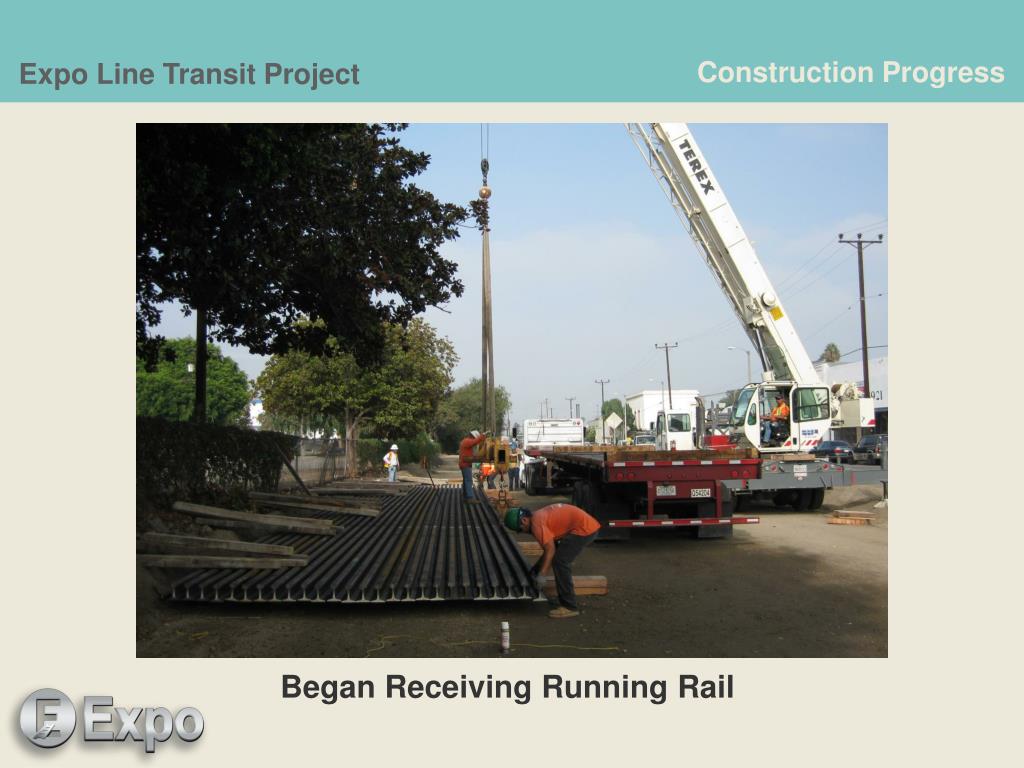 Expo Line Transit Project

Construction Progress

TEREX

Began Receiving Running Rail

Expo